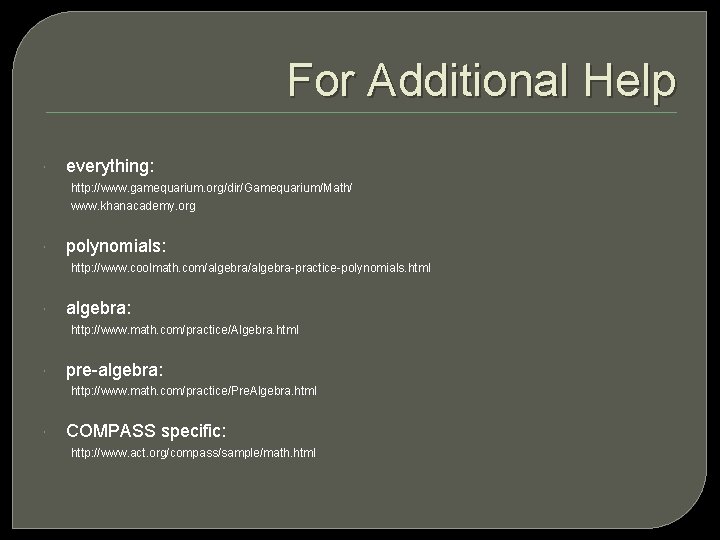 For Additional Help

everything:
http://www.gamequarium.org/dir/Gamequarium/Math/
www.khanacademy.org

polynomials:
http://www.coolmath.com/algebra/algebra-practice-polynomials.html

algebra:
http://www.math.com/practice/Algebra.html

pre-algebra:
http://www.math.com/practice/PreAlgebra.html

COMPASS specific:
http://www.act.org/compass/sample/math.html